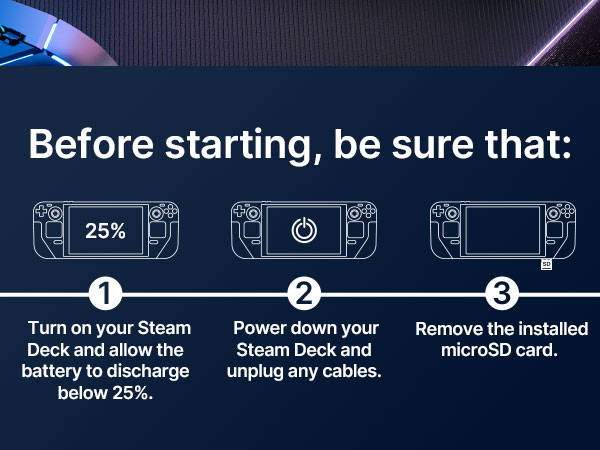 Before starting, be sure that:

25%

SD

1
Turn on your Steam Deck and allow the battery to discharge below 25%.

2
Power down your Steam Deck and unplug any cables.

3
Remove the installed microSD card.